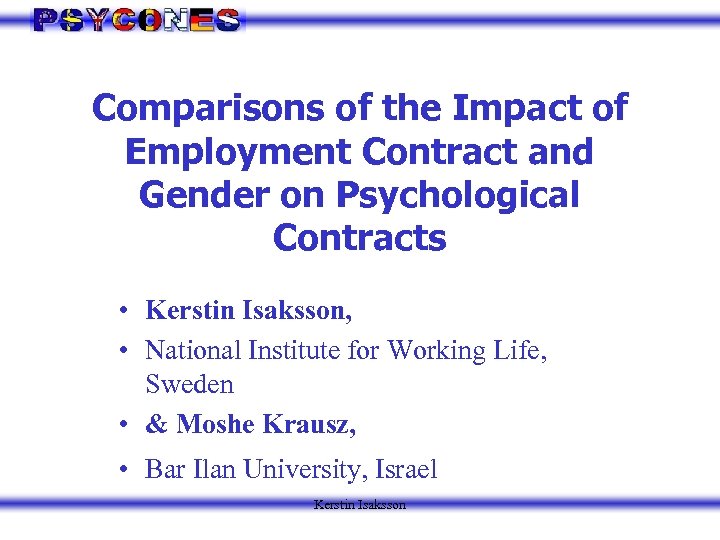 PSYCONES

Comparisons of the Impact of Employment Contract and Gender on Psychological Contracts

• Kerstin Isaksson,
• National Institute for Working Life, Sweden
• & Moshe Krausz,
• Bar Ilan University, Israel

Kerstin Isaksson